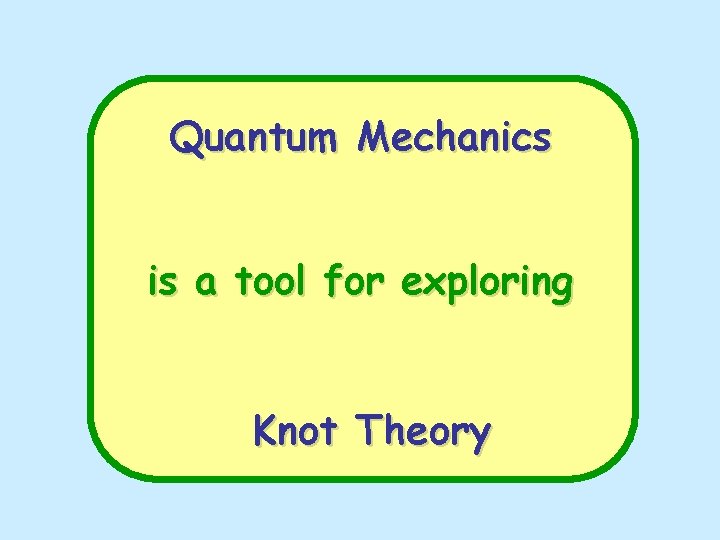 Quantum Mechanics

is a tool for exploring

Knot Theory